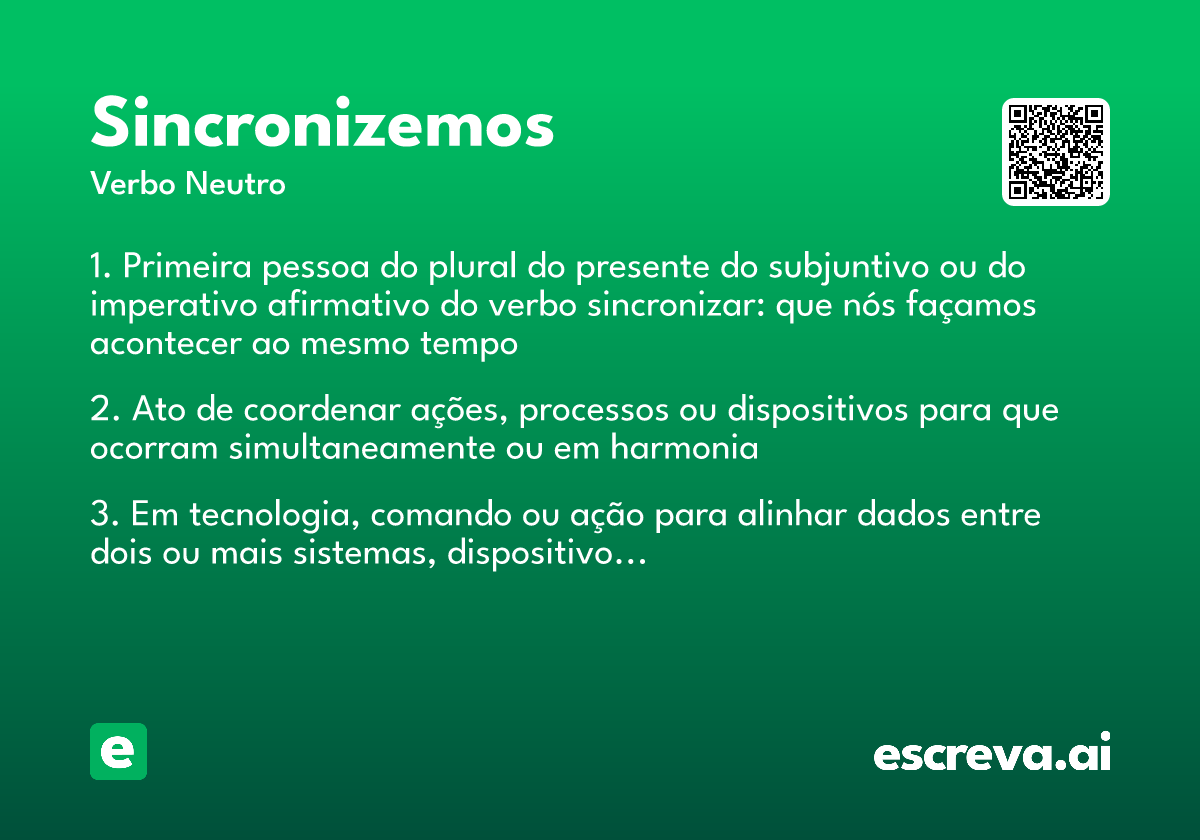 Sincronizemos
Verbo Neutro

1. Primeira pessoa do plural do presente do subjuntivo ou do imperativo afirmativo do verbo sincronizar: que nós façamos acontecer ao mesmo tempo

2. Ato de coordenar ações, processos ou dispositivos para que ocorram simultaneamente ou em harmonia

3. Em tecnologia, comando ou ação para alinhar dados entre dois ou mais sistemas, dispositivo...

e

escreva.ai